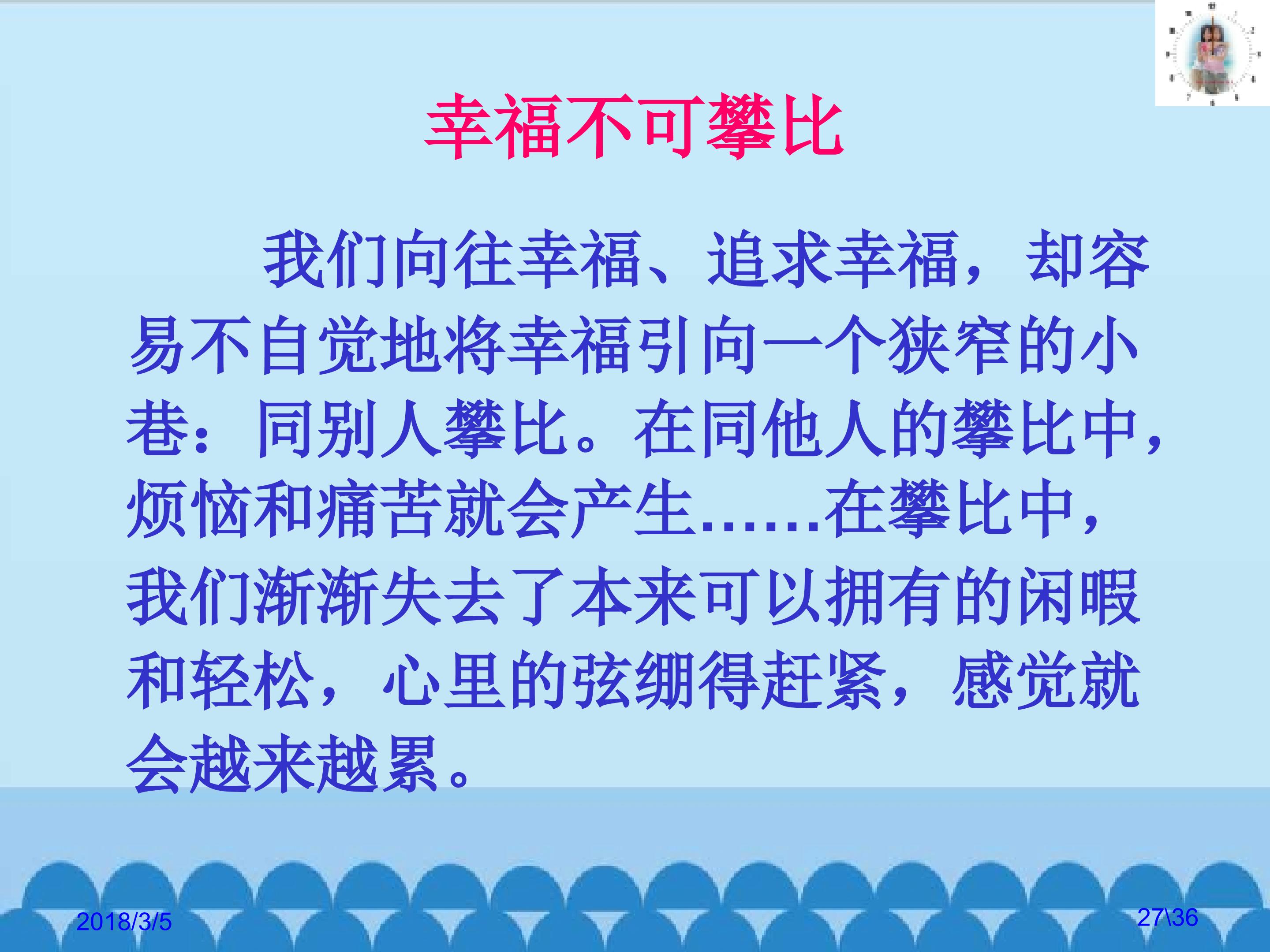 幸福不可攀比

我们向往幸福、追求幸福，却容易不自觉地将幸福引向一个狭窄的小巷：同别人攀比。在同他人的攀比中，烦恼和痛苦就会产生……在攀比中，我们渐渐失去了本来可以拥有的闲暇和轻松，心里的弦绷得赶紧，感觉就会越来越累。

2018/3/5

27\36